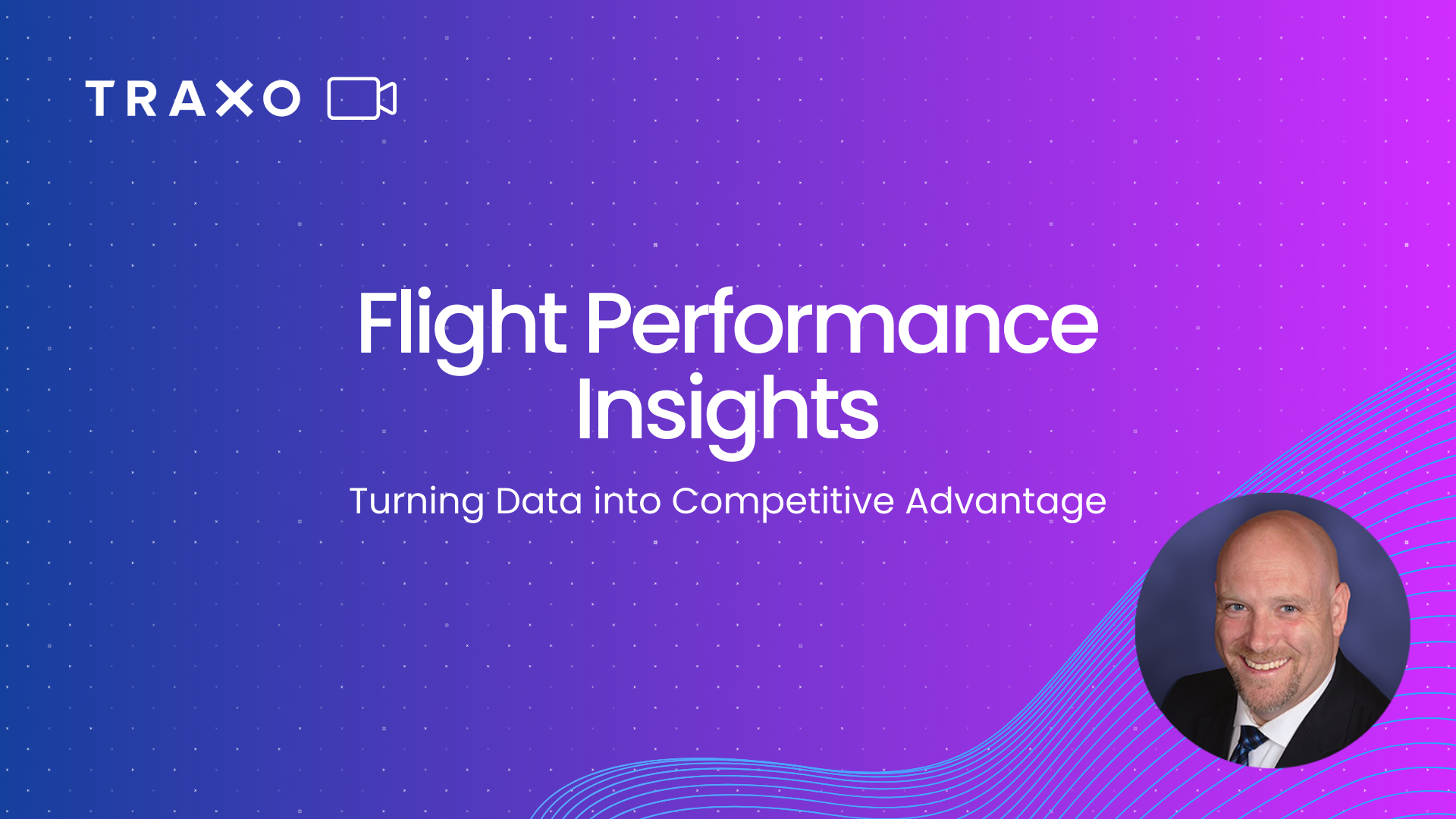 TRAXO

Flight Performance Insights

Turning Data into Competitive Advantage